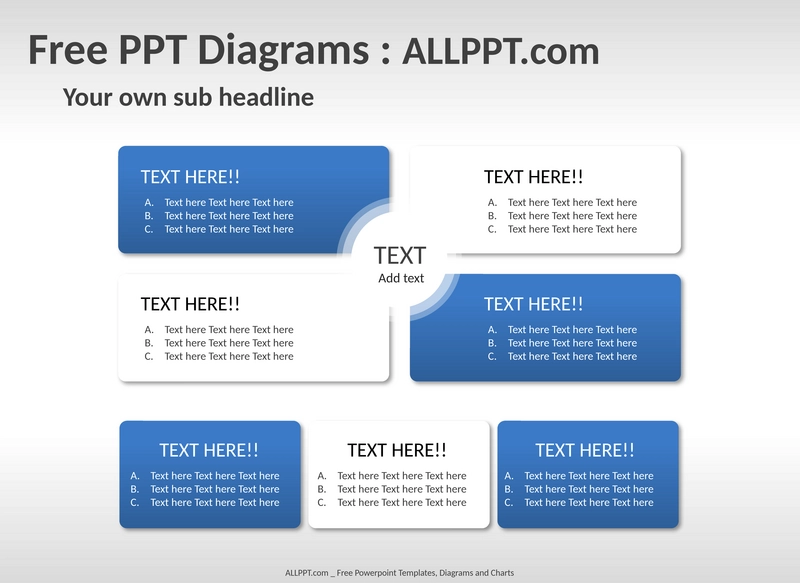 Free PPT Diagrams : ALLPPT.com

Your own sub headline

TEXT HERE!!
A. Text here Text here Text here
B. Text here Text here Text here
C. Text here Text here Text here

TEXT HERE!!
A. Text here Text here Text here
B. Text here Text here Text here
C. Text here Text here Text here

TEXT
Add text

TEXT HERE!!
A. Text here Text here Text here
B. Text here Text here Text here
C. Text here Text here Text here

TEXT HERE!!
A. Text here Text here Text here
B. Text here Text here Text here
C. Text here Text here Text here

TEXT HERE!!
A. Text here Text here Text here
B. Text here Text here Text here
C. Text here Text here Text here

TEXT HERE!!
A. Text here Text here Text here
B. Text here Text here Text here
C. Text here Text here Text here

TEXT HERE!!
A. Text here Text here Text here
B. Text here Text here Text here
C. Text here Text here Text here

ALLPPT.com _ Free Powerpoint Templates, Diagrams and Charts